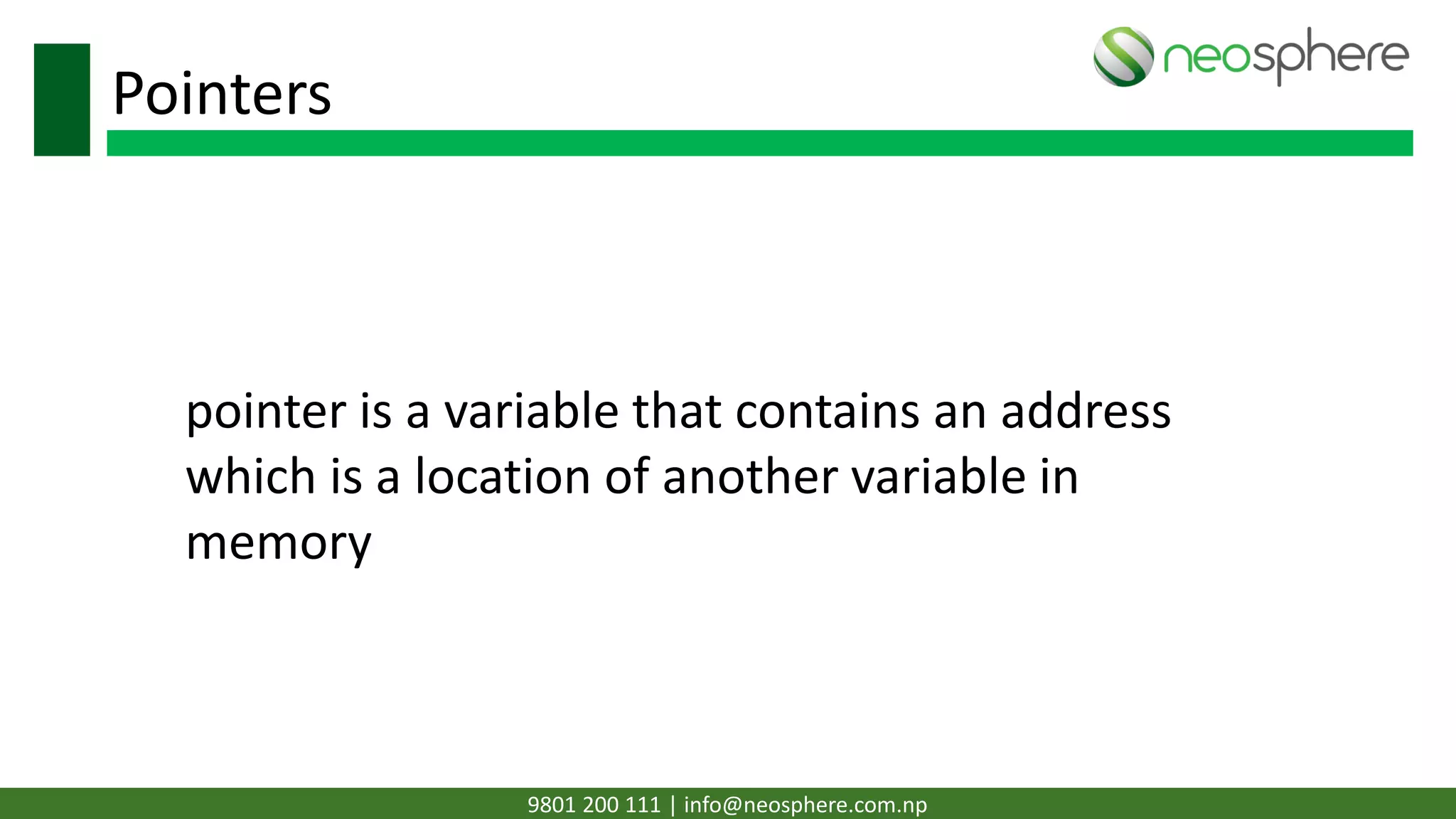 Pointers

neosphere

pointer is a variable that contains an address which is a location of another variable in memory

9801 200 111 | info@neosphere.com.np